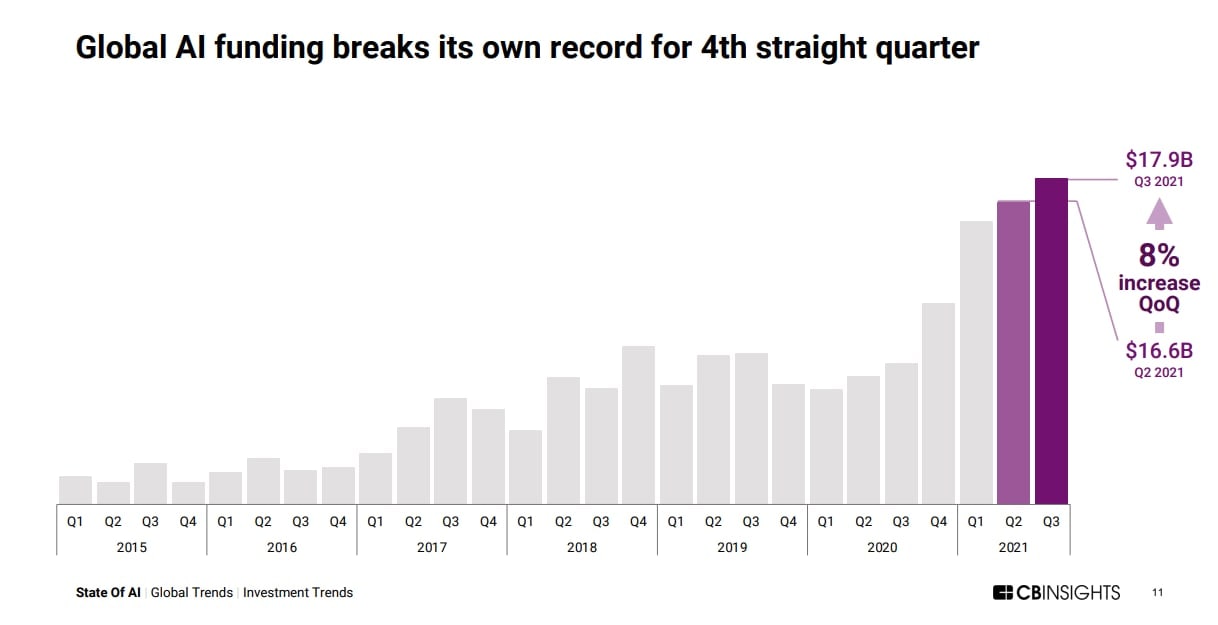 Global AI funding breaks its own record for 4th straight quarter

$17.9B
Q3 2021

8%
increase
QoQ

$16.6B
Q2 2021

Q1 Q2 Q3 Q4 Q1 Q2 Q3 Q4 Q1 Q2 Q3 Q4 Q1 Q2 Q3 Q4 Q1 Q2 Q3 Q4 Q1 Q2 Q3 Q4 Q1 Q2 Q3
2015 2016 2017 2018 2019 2020 2021

State Of AI | Global Trends | Investment Trends

CBINSIGHTS 11